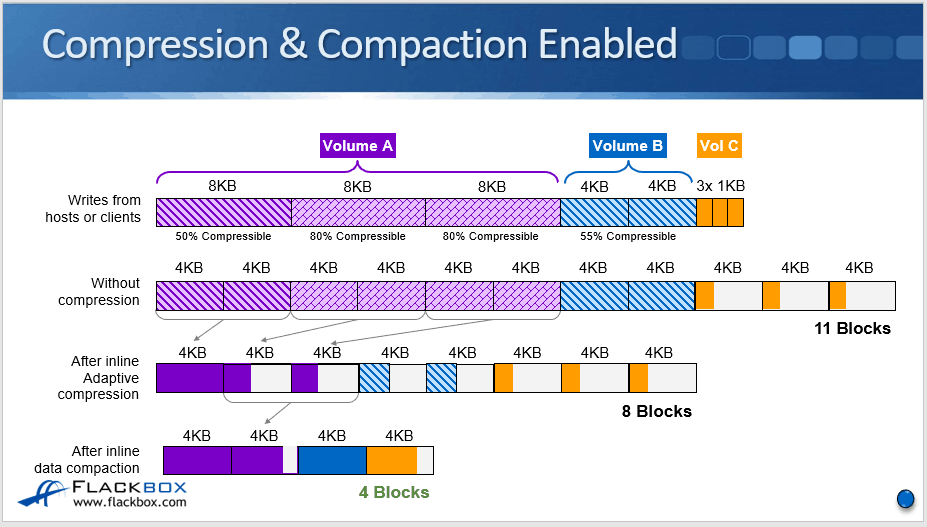 Compression & Compaction Enabled

Volume A

Volume B

Vol C

Writes from hosts or clients

8KB 8KB 8KB 4KB 4KB 3x 1KB

50% Compressible 80% Compressible 80% Compressible 55% Compressible

Without compression

4KB 4KB 4KB 4KB 4KB 4KB 4KB 4KB 4KB 4KB 4KB

11 Blocks

After inline Adaptive compression

4KB 4KB 4KB 4KB 4KB 4KB 4KB 4KB

8 Blocks

After inline data compaction

4KB 4KB 4KB 4KB

4 Blocks

FLACKBOX
www.flackbox.com